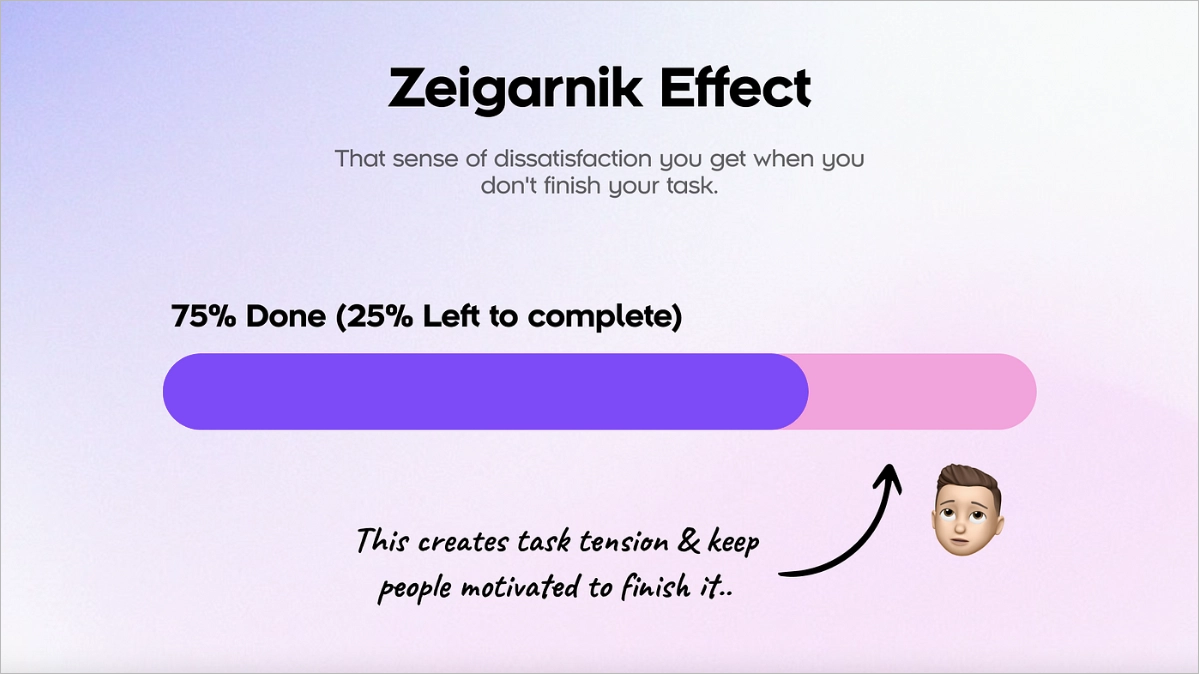 Zeigarnik Effect

That sense of dissatisfaction you get when you don't finish your task.

75% Done (25% Left to complete)

This creates task tension & keep people motivated to finish it..